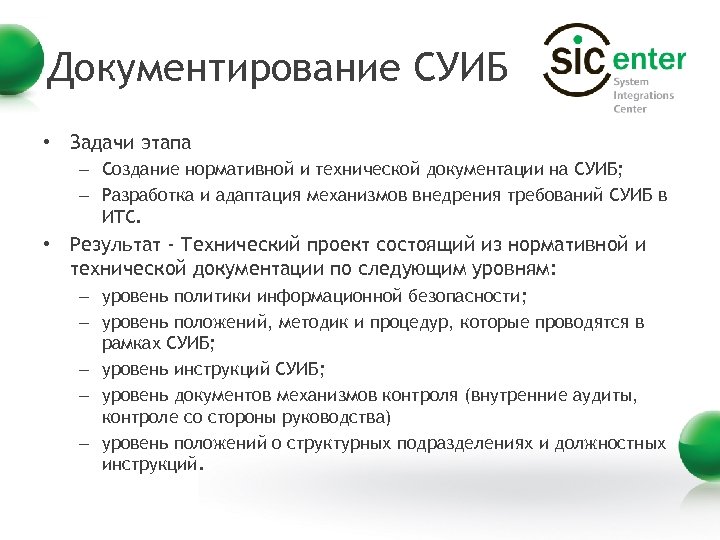 Документирование СУИБ

SIC enter
System Integrations Center

• Задачи этапа
– Создание нормативной и технической документации на СУИБ;
– Разработка и адаптация механизмов внедрения требований СУИБ в ИТС.
• Результат - Технический проект состоящий из нормативной и технической документации по следующим уровням:
– уровень политики информационной безопасности;
– уровень положений, методик и процедур, которые проводятся в рамках СУИБ;
– уровень инструкций СУИБ;
– уровень документов механизмов контроля (внутренние аудиты, контроле со стороны руководства)
– уровень положений о структурных подразделениях и должностных инструкций.